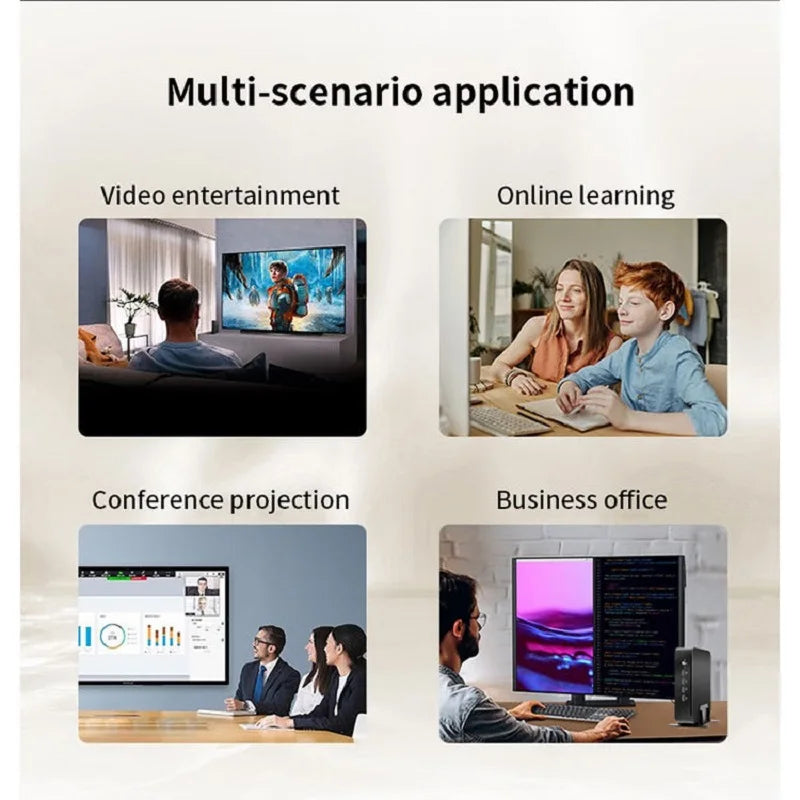 Multi-scenario application

Video entertainment

Online learning

Conference projection

Business office